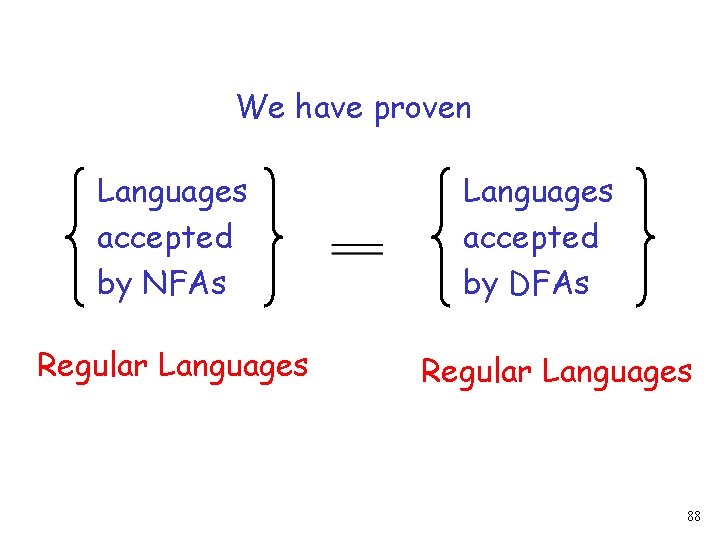 We have proven

$\left\{ \begin{array}{l} \text{Languages} \\ \text{accepted} \\ \text{by NFAs} \end{array} \right\} = \left\{ \begin{array}{l} \text{Languages} \\ \text{accepted} \\ \text{by DFAs} \end{array} \right\}$

Regular Languages

Regular Languages

88